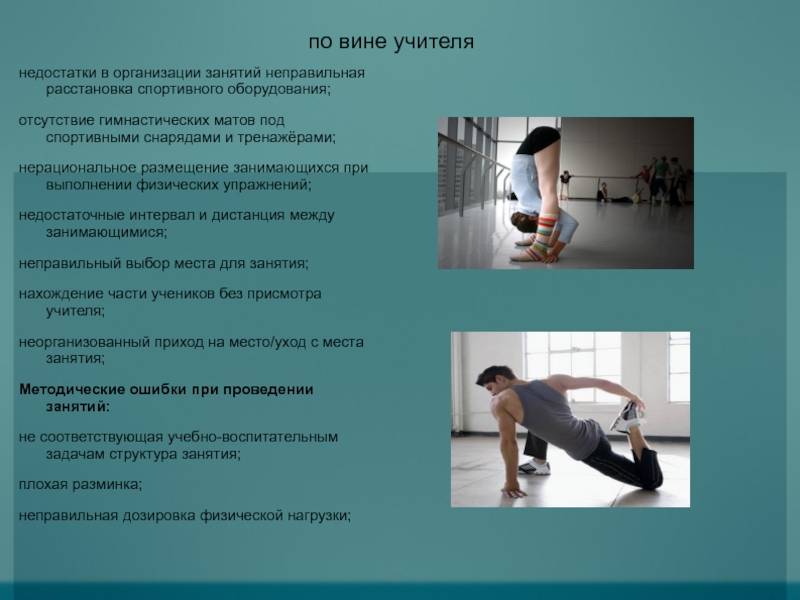 по вине учителя

недостатки в организации занятий неправильная расстановка спортивного оборудования;

отсутствие гимнастических матов под спортивными снарядами и тренажёрами;

нерациональное размещение занимающихся при выполнении физических упражнений;

недостаточные интервал и дистанция между занимающимися;

неправильный выбор места для занятия;

нахождение части учеников без присмотра учителя;

неорганизованный приход на место/уход с места занятия;

Методические ошибки при проведении занятий:

не соответствующая учебно-воспитательным задачам структура занятия;

плохая разминка;

неправильная дозировка физической нагрузки;